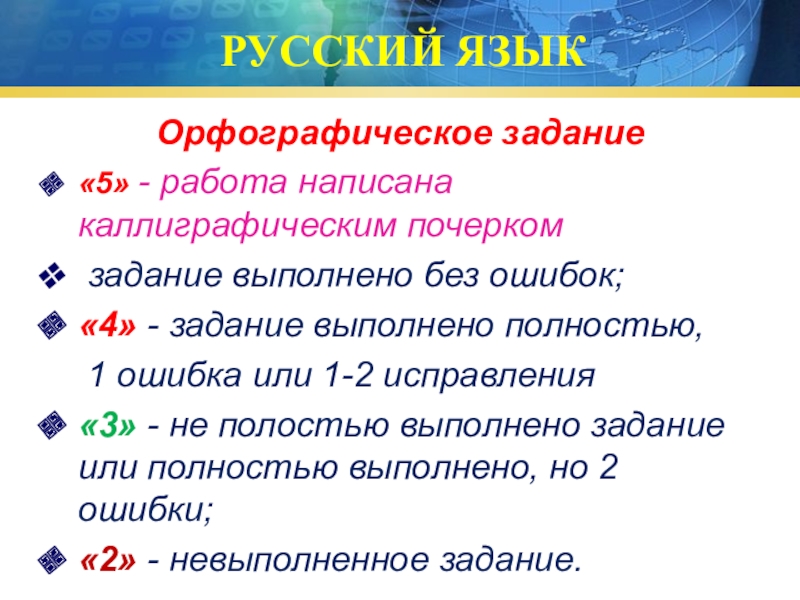 РУССКИЙ ЯЗЫК

Орфографическое задание

«5» - работа написана каллиграфическим почерком

задание выполнено без ошибок;

«4» - задание выполнено полностью,

1 ошибка или 1-2 исправления

«3» - не полостью выполнено задание или полностью выполнено, но 2 ошибки;

«2» - невыполненное задание.